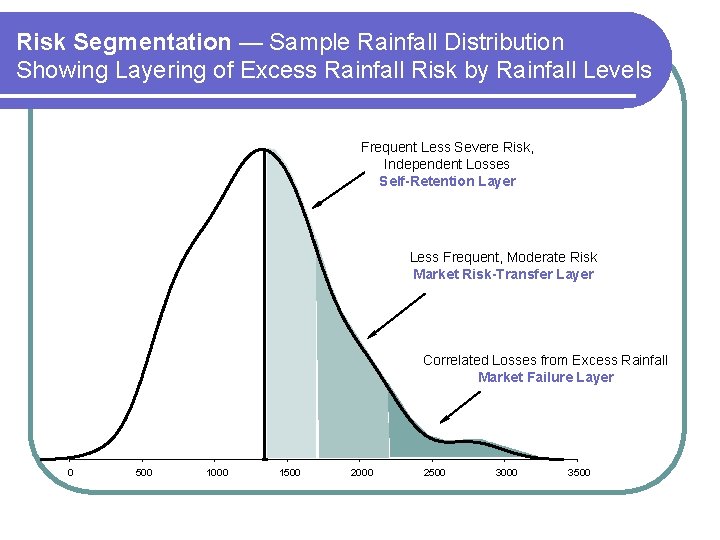 Risk Segmentation — Sample Rainfall Distribution Showing Layering of Excess Rainfall Risk by Rainfall Levels

Frequent Less Severe Risk, Independent Losses
Self-Retention Layer

Less Frequent, Moderate Risk
Market Risk-Transfer Layer

Correlated Losses from Excess Rainfall
Market Failure Layer

0 500 1000 1500 2000 2500 3000 3500